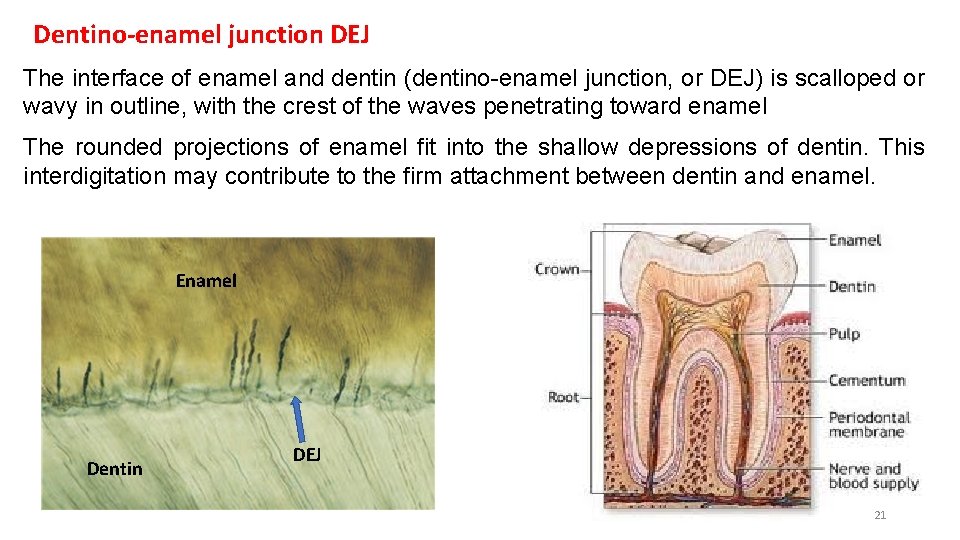 Dentino-enamel junction DEJ

The interface of enamel and dentin (dentino-enamel junction, or DEJ) is scalloped or wavy in outline, with the crest of the waves penetrating toward enamel

The rounded projections of enamel fit into the shallow depressions of dentin. This interdigitation may contribute to the firm attachment between dentin and enamel.

Enamel

Dentin

DEJ

Crown

Root

Enamel

Dentin

Pulp

Cementum

Periodontal membrane

Nerve and blood supply

21